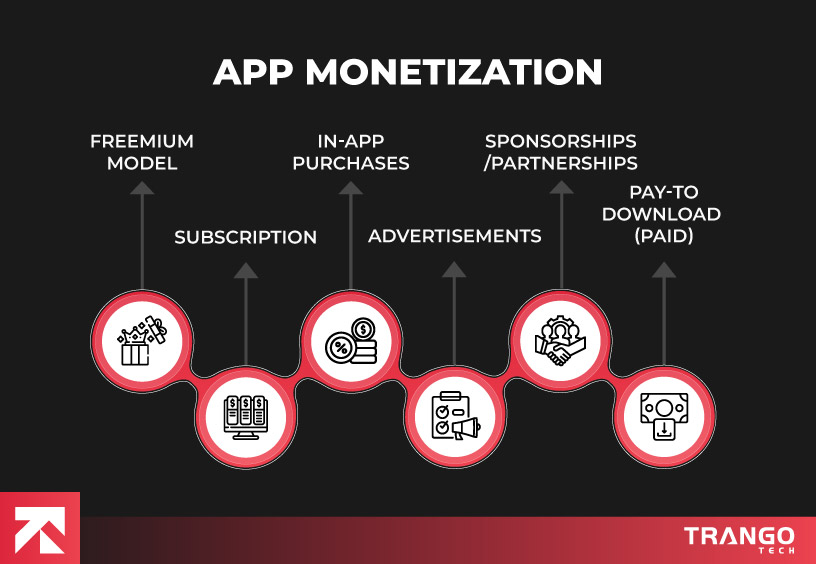 APP MONETIZATION

FREEMIUM MODEL

SUBSCRIPTION

IN-APP PURCHASES

ADVERTISEMENTS

SPONSORSHIPS /PARTNERSHIPS

PAY-TO DOWNLOAD (PAID)

TRANGO TECH